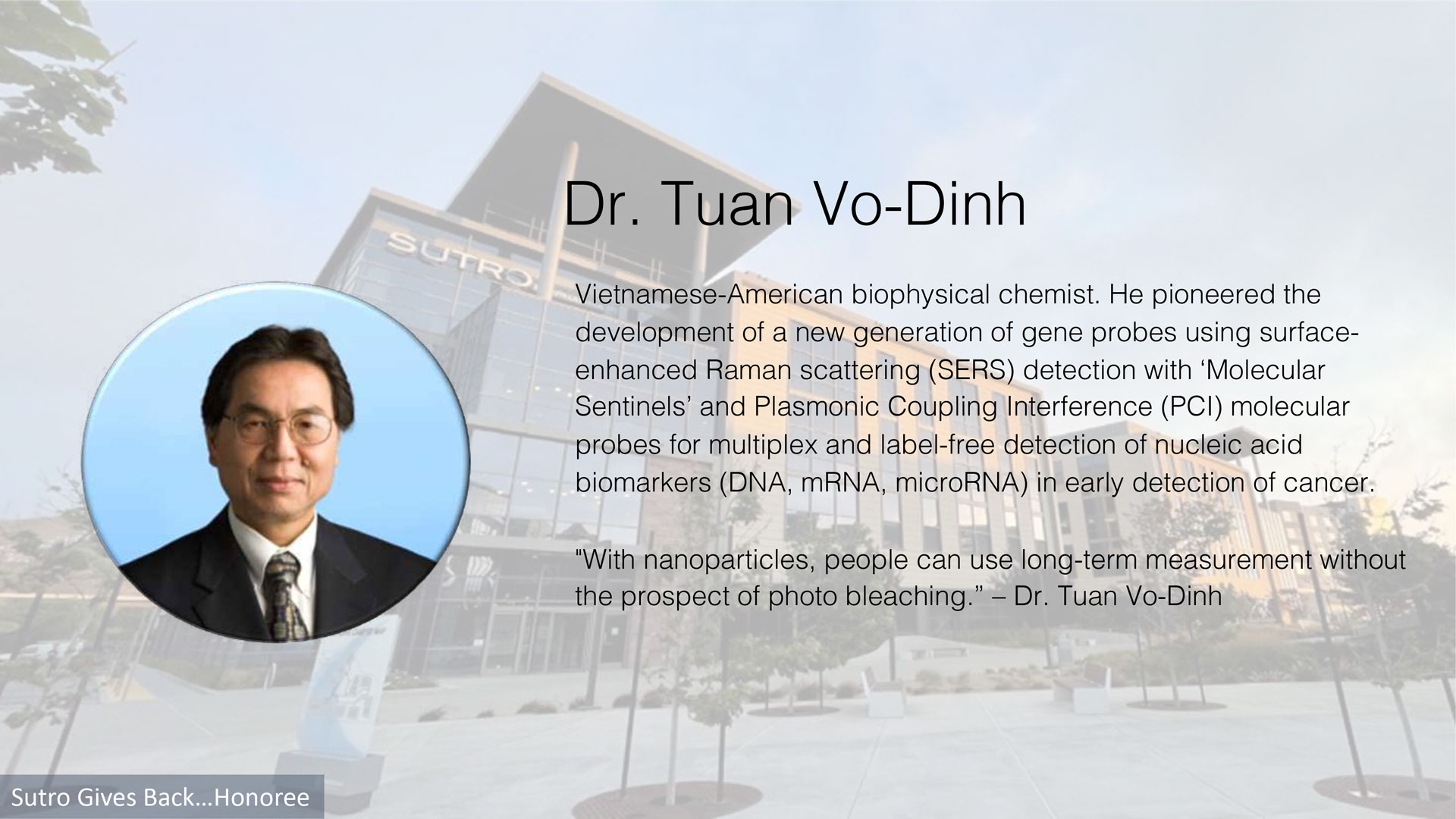 SUTRO

Dr. Tuan Vo-Dinh

Vietnamese-American biophysical chemist. He pioneered the development of a new generation of gene probes using surface-enhanced Raman scattering (SERS) detection with ‘Molecular Sentinels’ and Plasmonic Coupling Interference (PCI) molecular probes for multiplex and label-free detection of nucleic acid biomarkers (DNA, mRNA, microRNA) in early detection of cancer.

"With nanoparticles, people can use long-term measurement without the prospect of photo bleaching.” – Dr. Tuan Vo-Dinh

Sutro Gives Back…Honoree